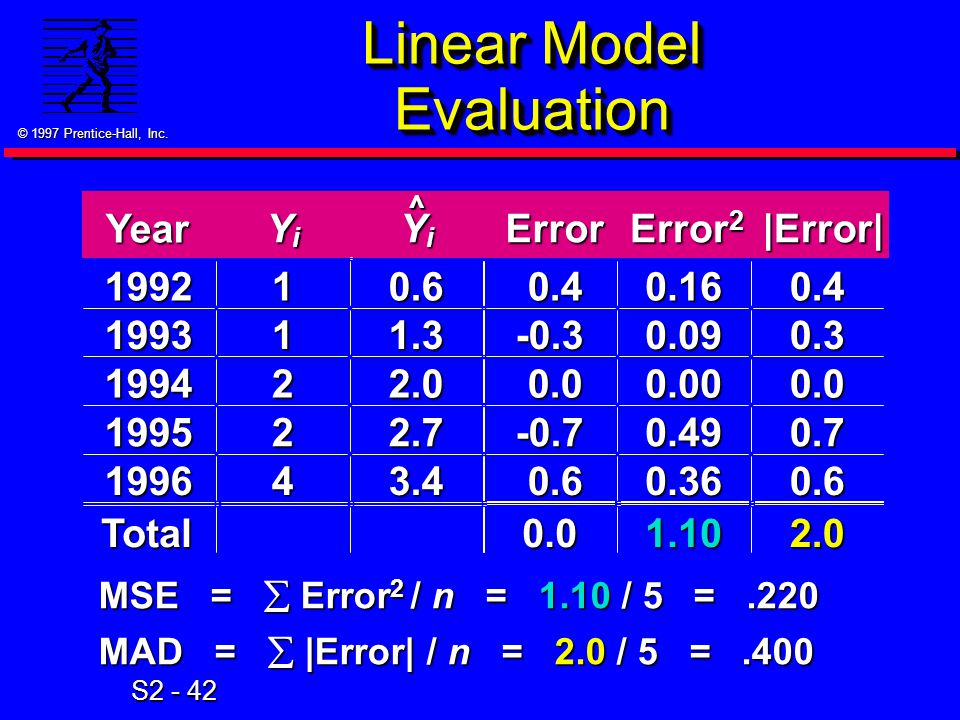 © 1997 Prentice-Hall, Inc.

Linear Model Evaluation

| Year | $Y_i$ | $\hat{Y}_i$ | Error | Error$^2$ | \|Error\| |
|---|---|---|---|---|---|
| 1992 | 1 | 0.6 | 0.4 | 0.16 | 0.4 |
| 1993 | 1 | 1.3 | -0.3 | 0.09 | 0.3 |
| 1994 | 2 | 2.0 | 0.0 | 0.00 | 0.0 |
| 1995 | 2 | 2.7 | -0.7 | 0.49 | 0.7 |
| 1996 | 4 | 3.4 | 0.6 | 0.36 | 0.6 |
| Total | | | 0.0 | 1.10 | 2.0 |

MSE = $\sum$ Error$^2$ / $n$ = 1.10 / 5 = .220

MAD = $\sum$ |Error| / $n$ = 2.0 / 5 = .400

S2 - 42